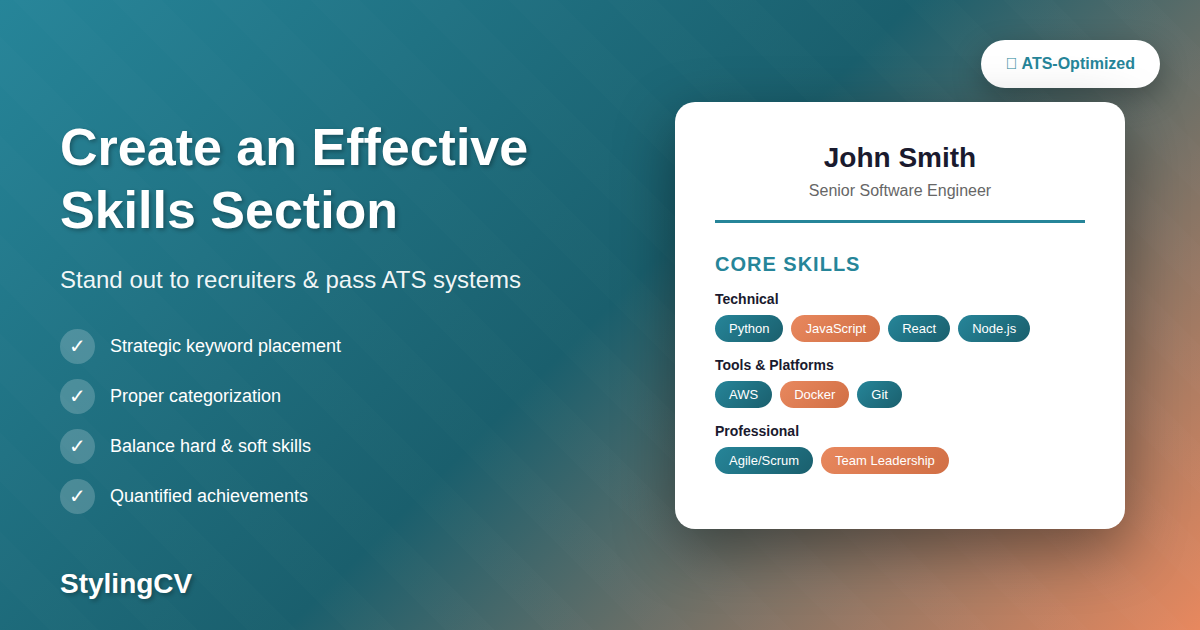 Create an Effective Skills Section

Stand out to recruiters & pass ATS systems

✓ Strategic keyword placement

✓ Proper categorization

✓ Balance hard & soft skills

✓ Quantified achievements

StylingCV

ATS-Optimized

John Smith

Senior Software Engineer

CORE SKILLS

Technical

Python JavaScript React Node.js

Tools & Platforms

AWS Docker Git

Professional

Agile/Scrum Team Leadership